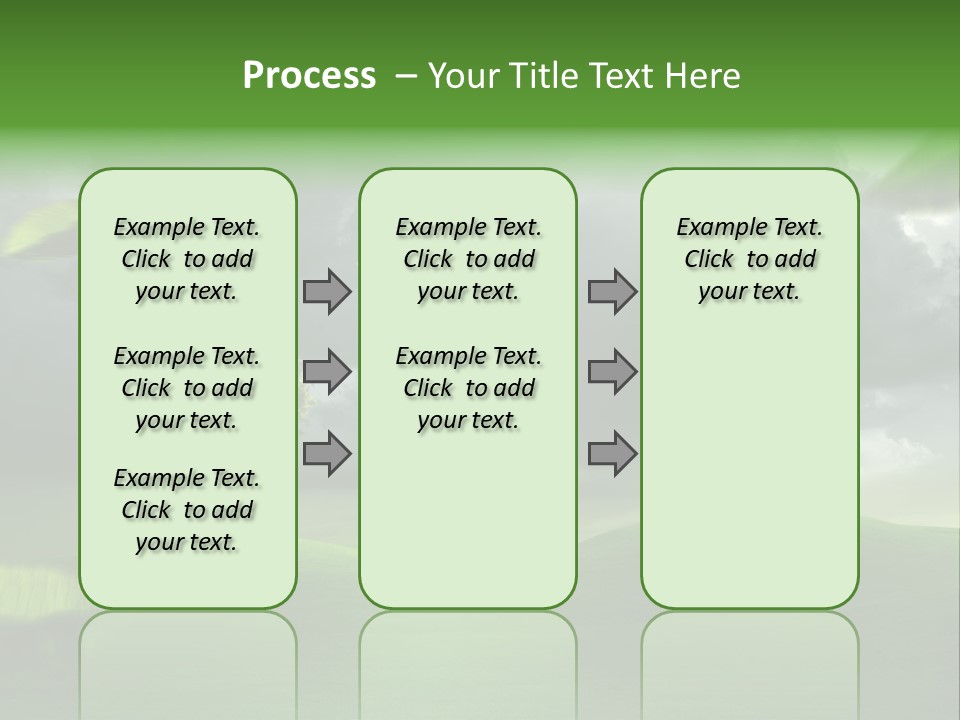 Process – Your Title Text Here

Example Text. Click to add your text.

Example Text. Click to add your text.

Example Text. Click to add your text.

Example Text. Click to add your text.

Example Text. Click to add your text.

Example Text. Click to add your text.